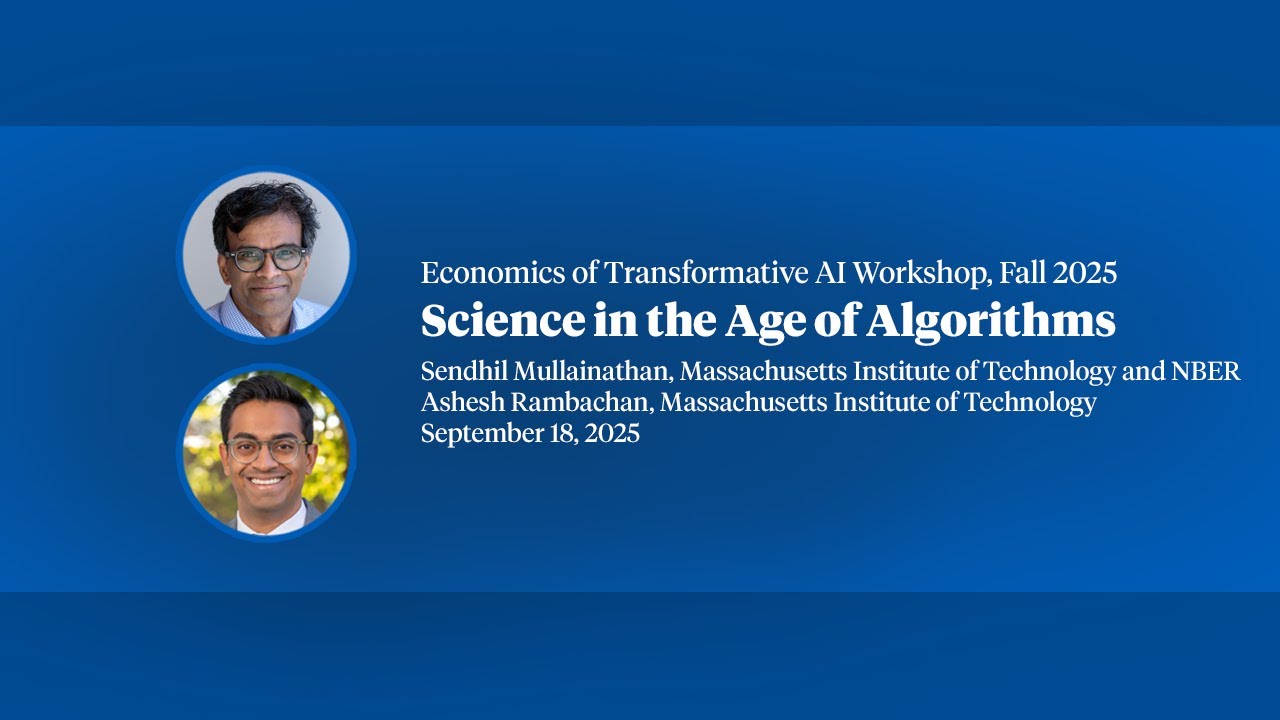 Economics of Transformative AI Workshop, Fall 2025

Science in the Age of Algorithms

Sendhil Mullainathan, Massachusetts Institute of Technology and NBER
Ashesh Rambachan, Massachusetts Institute of Technology
September 18, 2025